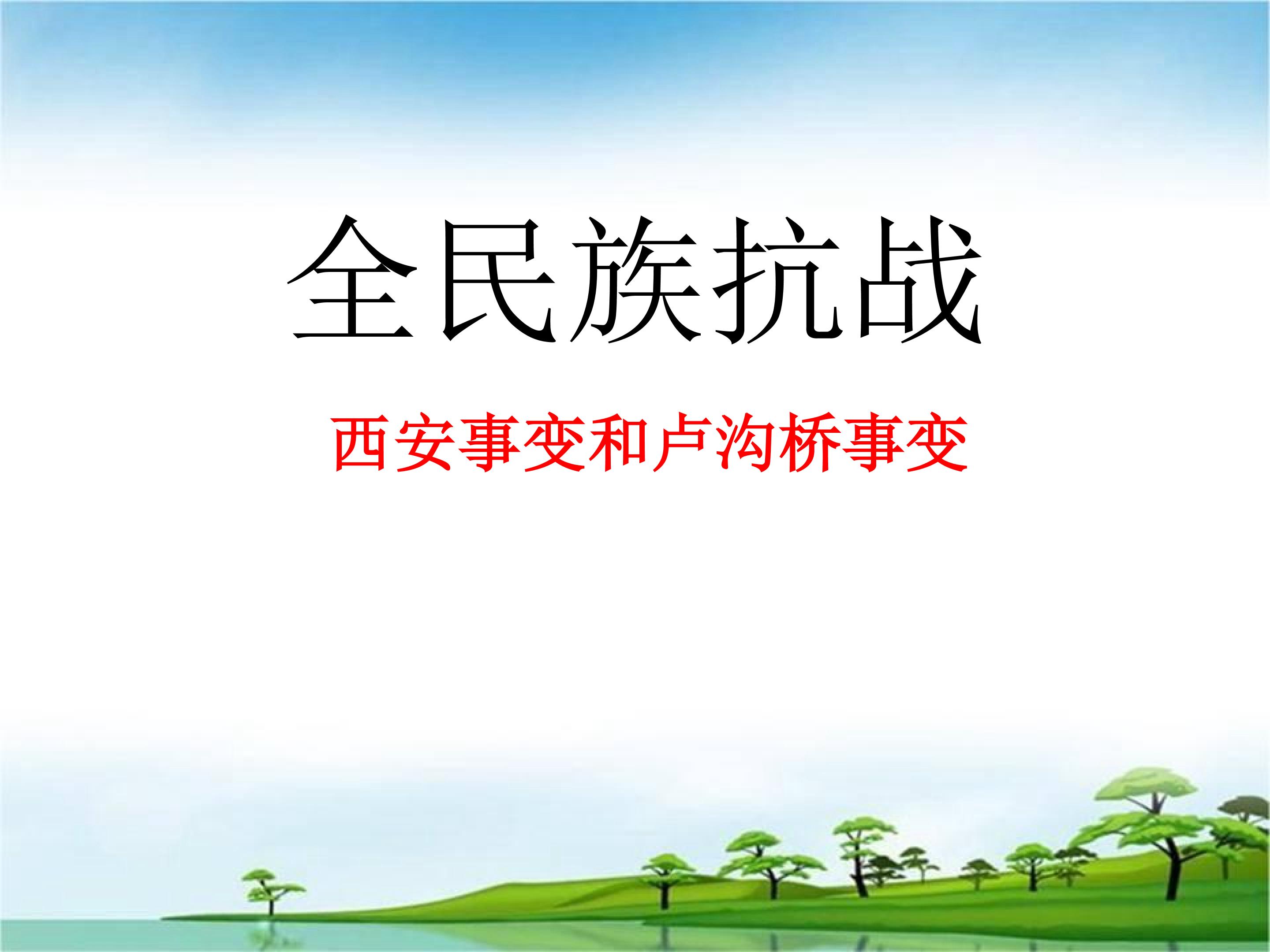 全民族抗战

西安事变和卢沟桥事变